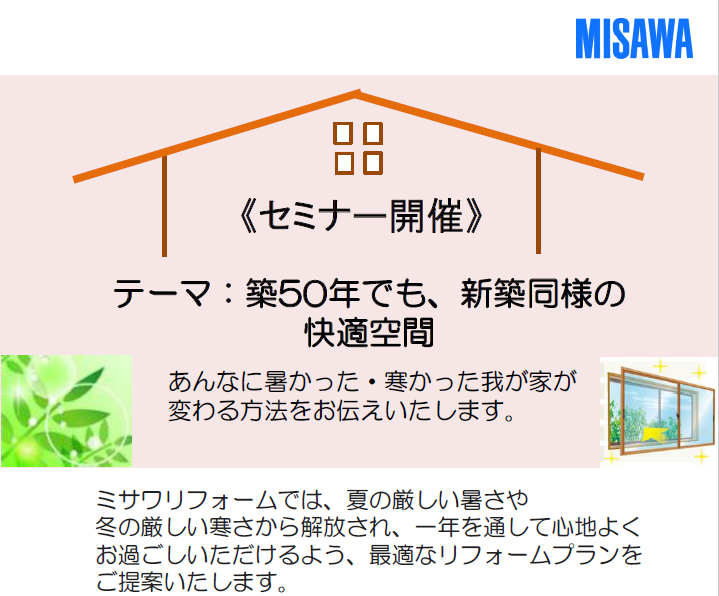 MISAWA

《セミナー開催》

テーマ：築50年でも、新築同様の快適空間

あんなに暑かった・寒かった我が家が変わる方法をお伝えいたします。

ミサワリフォームでは、夏の厳しい暑さや冬の厳しい寒さから解放され、一年を通して心地よくお過ごしいただけるよう、最適なリフォームプランをご提案いたします。